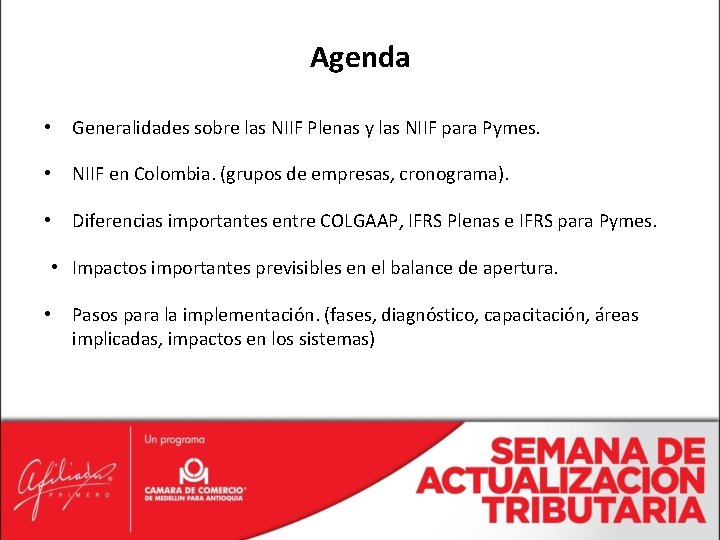 Agenda

• Generalidades sobre las NIIF Plenas y las NIIF para Pymes.

• NIIF en Colombia. (grupos de empresas, cronograma).

• Diferencias importantes entre COLGAAP, IFRS Plenas e IFRS para Pymes.

• Impactos importantes previsibles en el balance de apertura.

• Pasos para la implementación. (fases, diagnóstico, capacitación, áreas implicadas, impactos en los sistemas)

Afiliado PRIMERO

Un programa

CAMARA DE COMERCIO DE MEDELLIN PARA ANTIOQUIA

SEMANA DE ACTUALIZACION TRIBUTARIA